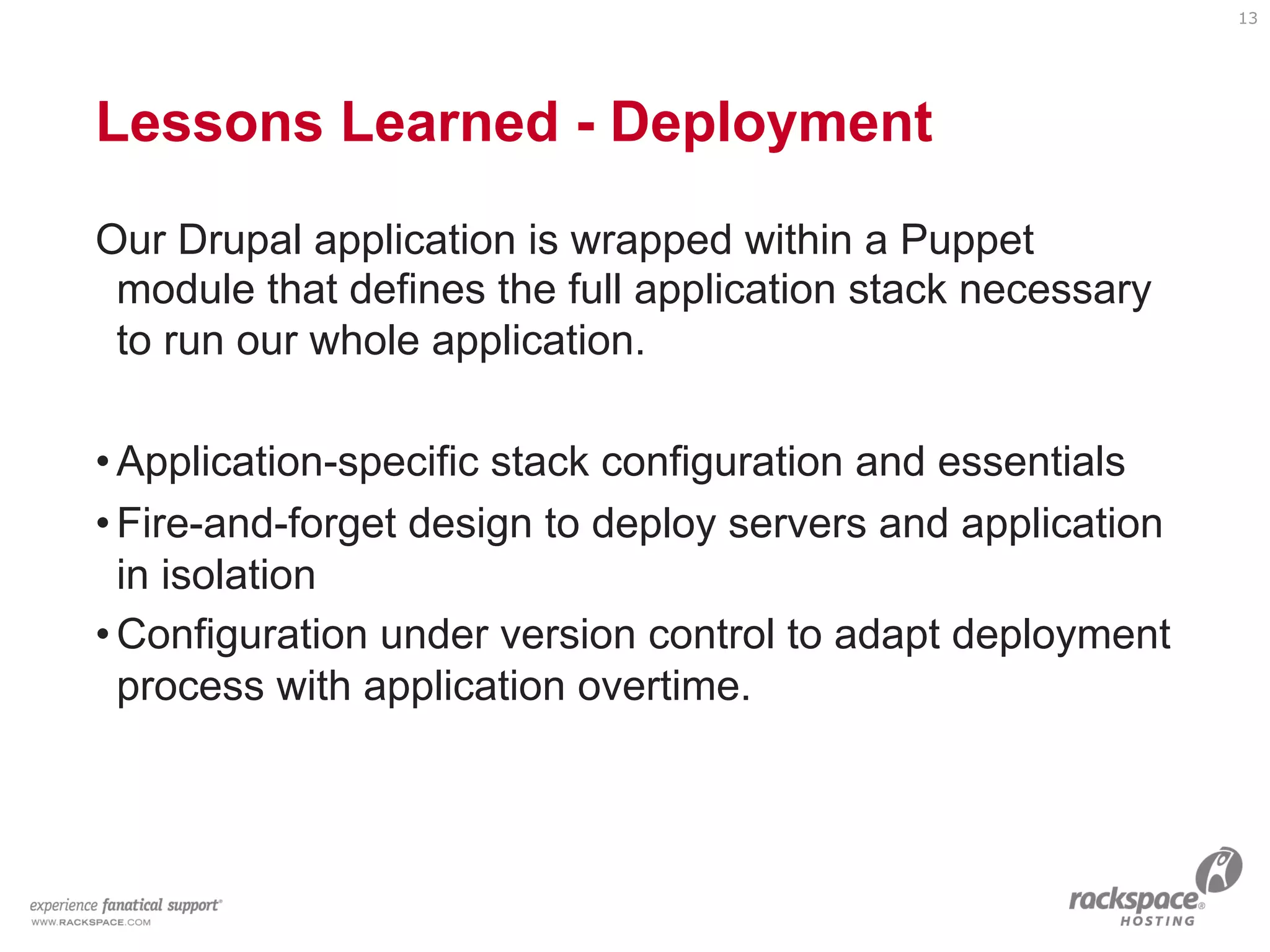 13

Lessons Learned - Deployment

Our Drupal application is wrapped within a Puppet module that defines the full application stack necessary to run our whole application.

• Application-specific stack configuration and essentials
• Fire-and-forget design to deploy servers and application in isolation
• Configuration under version control to adapt deployment process with application overtime.

experience fanatical support®
WWW.RACKSPACE.COM

rackspace®
HOSTING